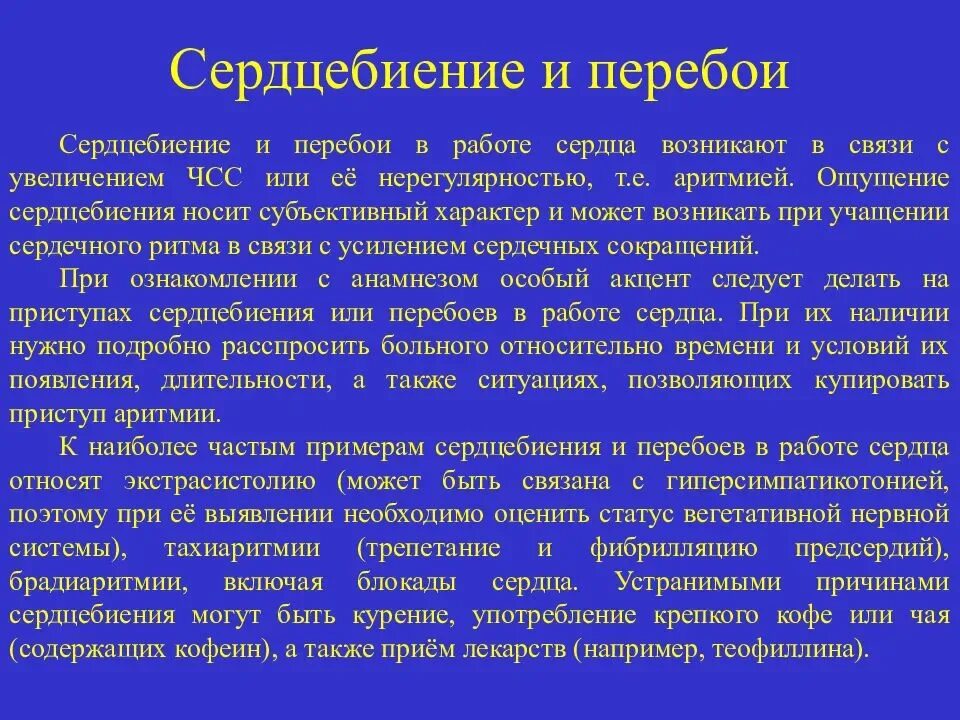 Сердцебиение и перебои

Сердцебиение и перебои в работе сердца возникают в связи с увеличением ЧСС или её нерегулярностью, т.е. аритмией. Ощущение сердцебиения носит субъективный характер и может возникать при учащении сердечного ритма в связи с усилением сердечных сокращений.

При ознакомлении с анамнезом особый акцент следует делать на приступах сердцебиения или перебоев в работе сердца. При их наличии нужно подробно расспросить больного относительно времени и условий их появления, длительности, а также ситуациях, позволяющих купировать приступ аритмии.

К наиболее частым примерам сердцебиения и перебоев в работе сердца относят экстрасистолию (может быть связана с гиперсимпатикотонией, поэтому при её выявлении необходимо оценить статус вегетативной нервной системы), тахиаритмии (трепетание и фибрилляцию предсердий), брадиаритмии, включая блокады сердца. Устранимыми причинами сердцебиения могут быть курение, употребление крепкого кофе или чая (содержащих кофеин), а также приём лекарств (например, теофиллина).